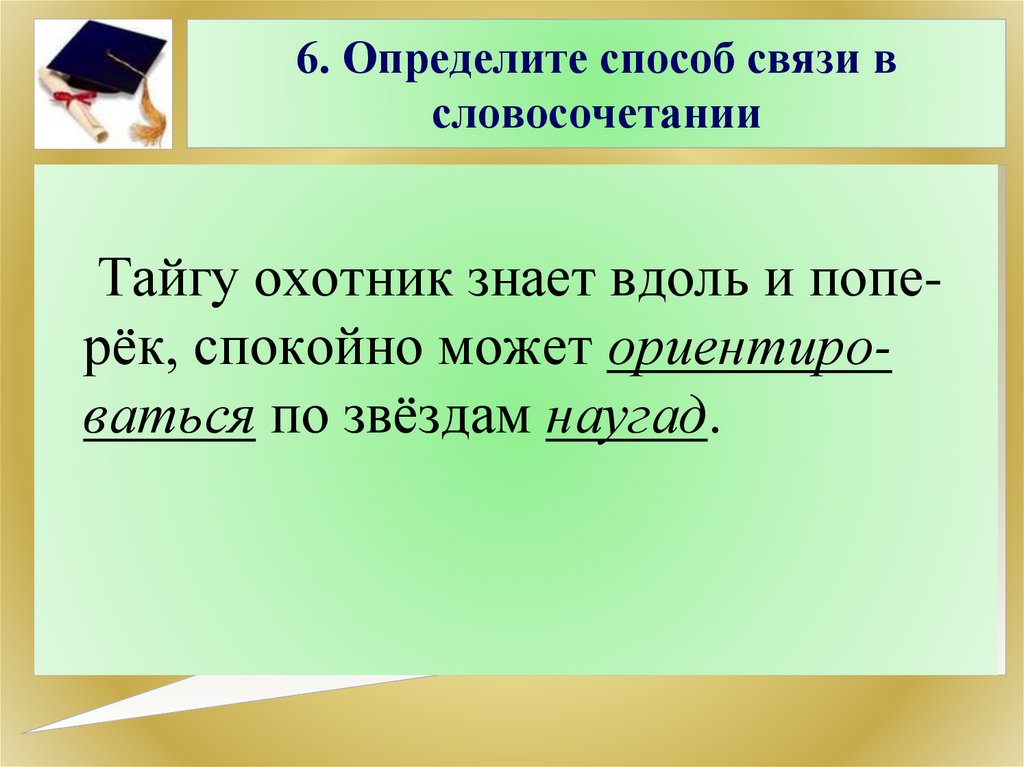 6. Определите способ связи в словосочетании

Тайгу охотник знает вдоль и поперёк, спокойно может ориентироваться по звёздам наугад.